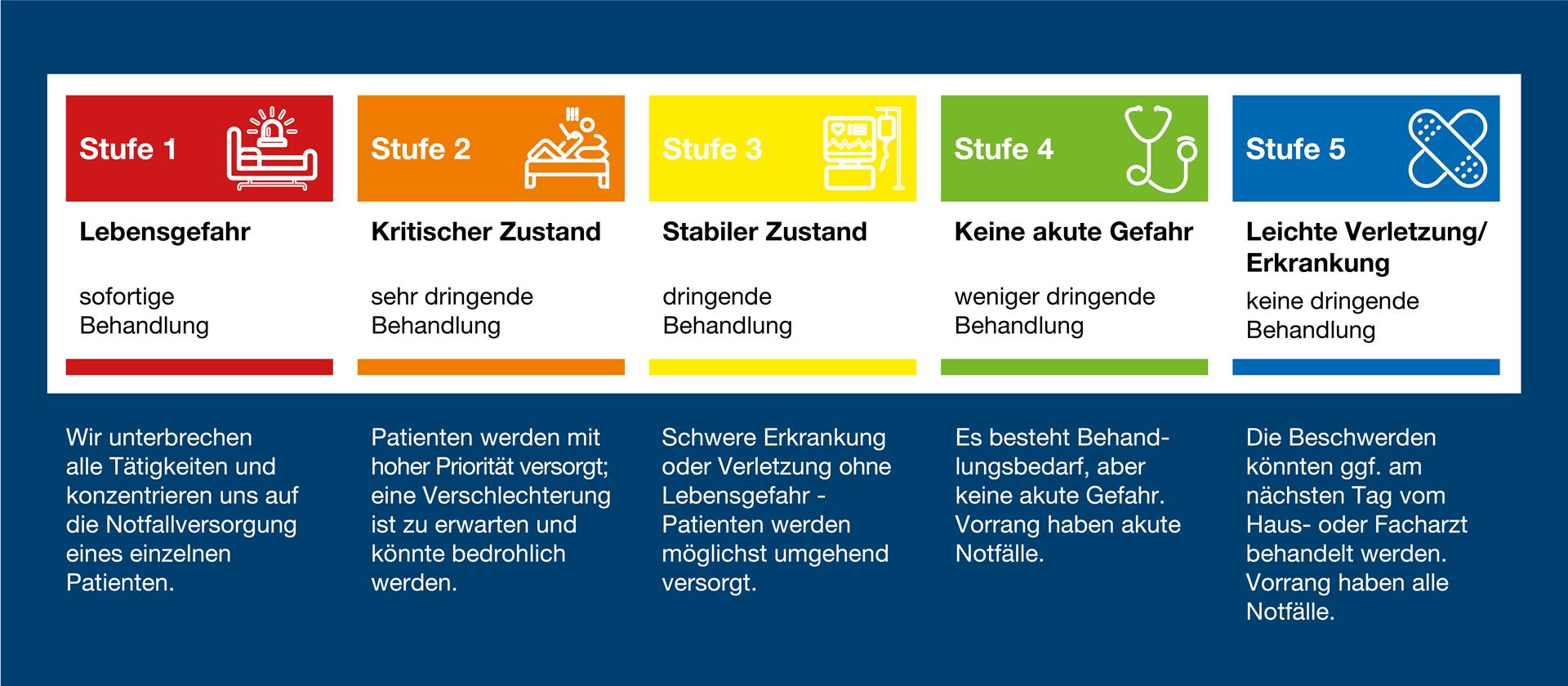 Stufe 1

Lebensgefahr

sofortige Behandlung

Wir unterbrechen alle Tätigkeiten und konzentrieren uns auf die Notfallversorgung eines einzelnen Patienten.

Stufe 2

Kritischer Zustand

sehr dringende Behandlung

Patienten werden mit hoher Priorität versorgt; eine Verschlechterung ist zu erwarten und könnte bedrohlich werden.

Stufe 3

Stabiler Zustand

dringende Behandlung

Schwere Erkrankung oder Verletzung ohne Lebensgefahr - Patienten werden möglichst umgehend versorgt.

Stufe 4

Keine akute Gefahr

weniger dringende Behandlung

Es besteht Behandlungsbedarf, aber keine akute Gefahr. Vorrang haben akute Notfälle.

Stufe 5

Leichte Verletzung/ Erkrankung

keine dringende Behandlung

Die Beschwerden könnten ggf. am nächsten Tag vom Haus- oder Facharzt behandelt werden. Vorrang haben alle Notfälle.